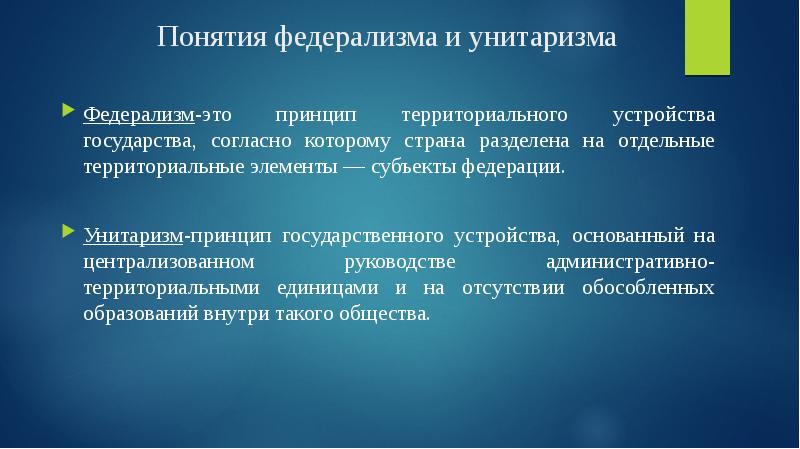 Понятия федерализма и унитаризма

Федерализм-это принцип территориального устройства государства, согласно которому страна разделена на отдельные территориальные элементы — субъекты федерации.

Унитаризм-принцип государственного устройства, основанный на централизованном руководстве административно-территориальными единицами и на отсутствии обособленных образований внутри такого общества.